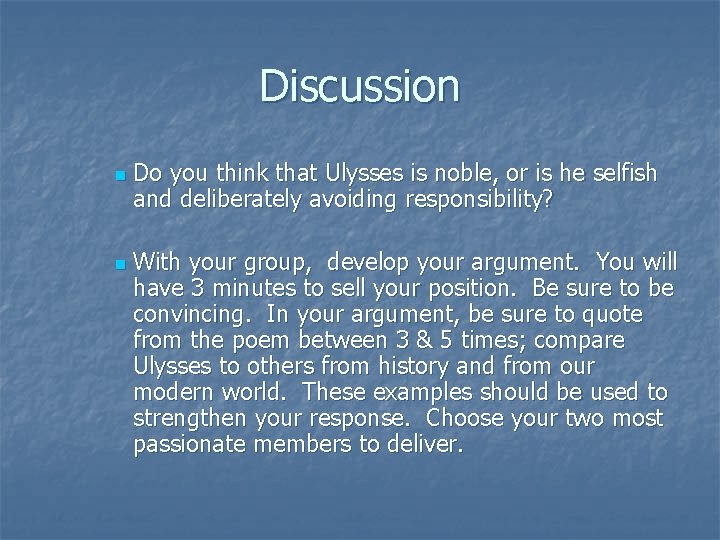 Discussion

Do you think that Ulysses is noble, or is he selfish and deliberately avoiding responsibility?

With your group, develop your argument. You will have 3 minutes to sell your position. Be sure to be convincing. In your argument, be sure to quote from the poem between 3 & 5 times; compare Ulysses to others from history and from our modern world. These examples should be used to strengthen your response. Choose your two most passionate members to deliver.